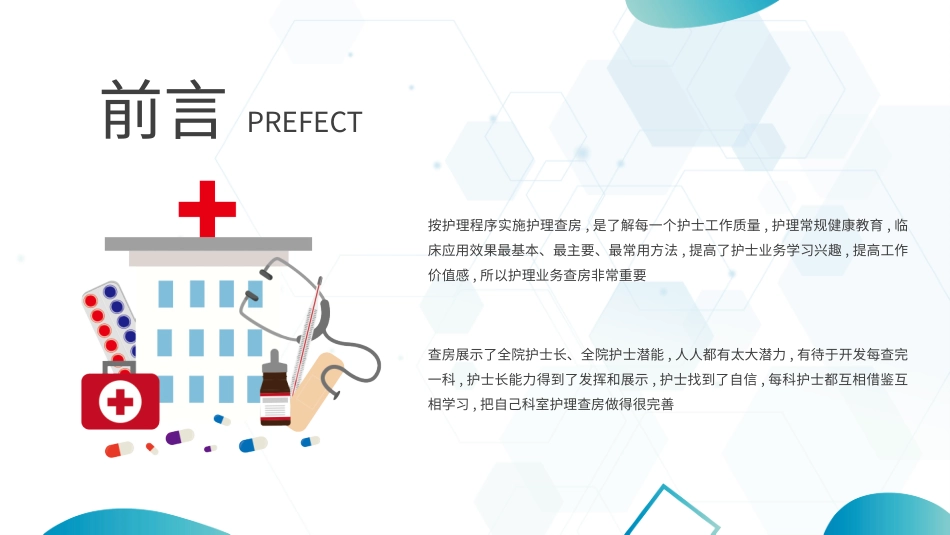 前言 PREFECT

按护理程序实施护理查房，是了解每一个护士工作质量，护理常规健康教育，临床应用效果最基本、最主要、最常用方法，提高了护士业务学习兴趣，提高工作价值感，所以护理业务查房非常重要

查房展示了全院护士长、全院护士潜能，人人都有太大潜力，有待于开发每查完一科，护士长能力得到了发挥和展示，护士找到了自信，每科护士都互相借鉴互相学习，把自己科室护理查房做得很完善